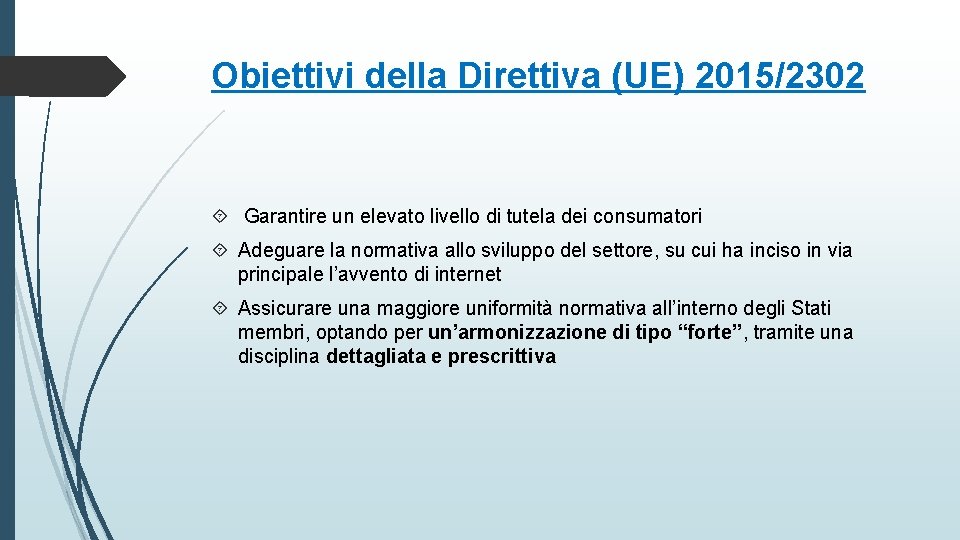 Obiettivi della Direttiva (UE) 2015/2302

Garantire un elevato livello di tutela dei consumatori

Adeguare la normativa allo sviluppo del settore, su cui ha inciso in via principale l'avvento di internet

Assicurare una maggiore uniformità normativa all'interno degli Stati membri, optando per un'armonizzazione di tipo "forte", tramite una disciplina dettagliata e prescrittiva